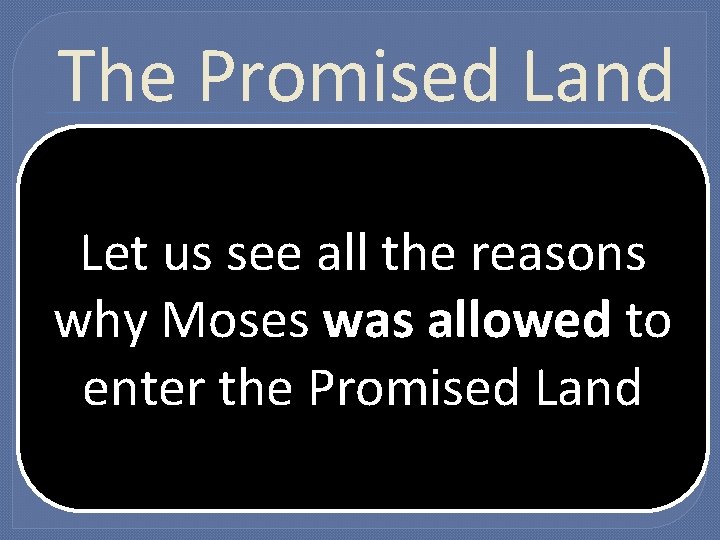 The Promised Land

Let us see all the reasons why Moses was allowed to enter the Promised Land